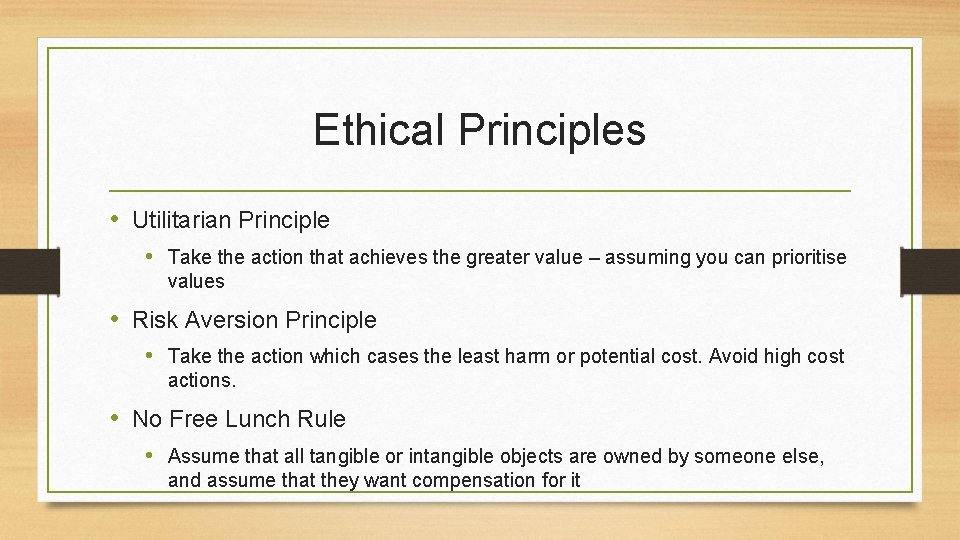 Ethical Principles

• Utilitarian Principle
  • Take the action that achieves the greater value – assuming you can prioritise values
• Risk Aversion Principle
  • Take the action which cases the least harm or potential cost. Avoid high cost actions.
• No Free Lunch Rule
  • Assume that all tangible or intangible objects are owned by someone else, and assume that they want compensation for it